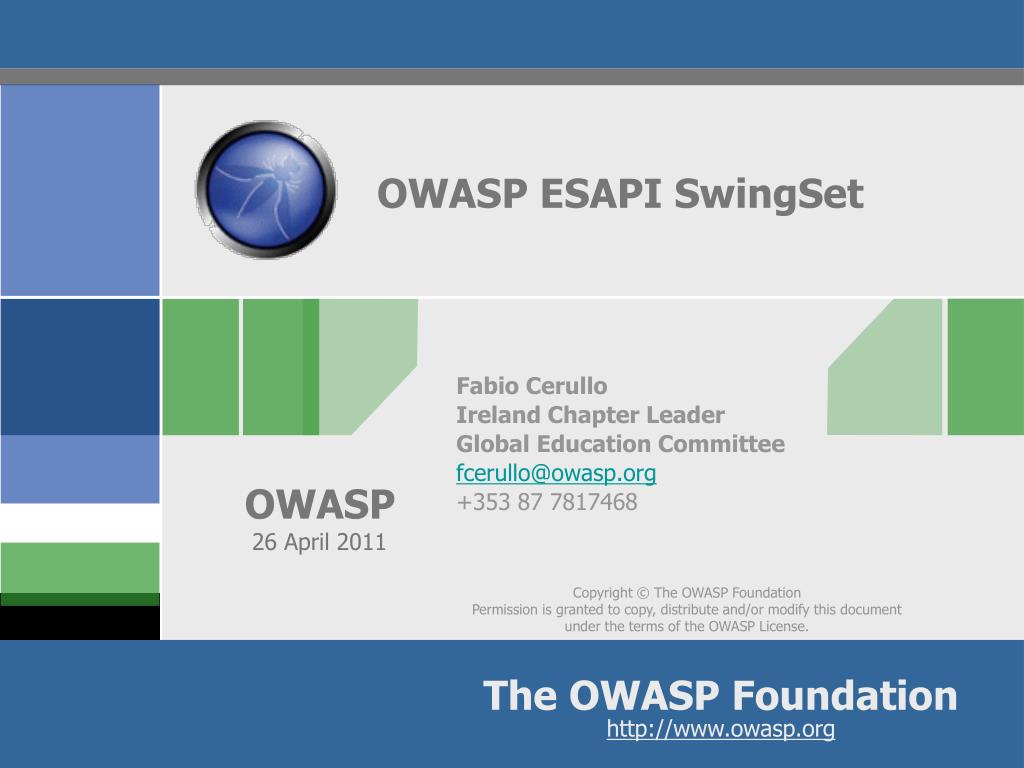 OWASP ESAPI SwingSet

Fabio Cerullo
Ireland Chapter Leader
Global Education Committee
fcerullo@owasp.org
+353 87 7817468

OWASP
26 April 2011

Copyright © The OWASP Foundation
Permission is granted to copy, distribute and/or modify this document under the terms of the OWASP License.

The OWASP Foundation
http://www.owasp.org